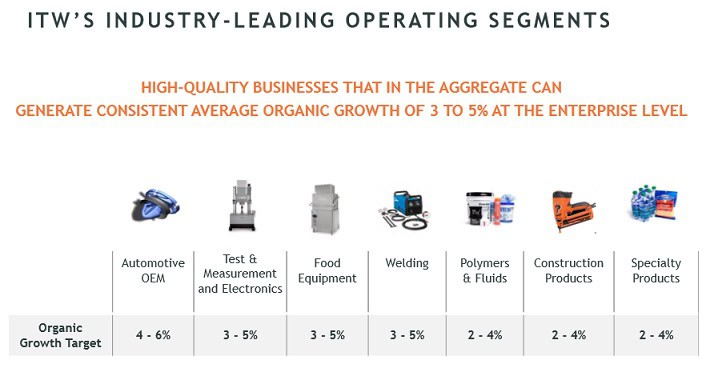 ITW'S INDUSTRY-LEADING OPERATING SEGMENTS

HIGH-QUALITY BUSINESSES THAT IN THE AGGREGATE CAN GENERATE CONSISTENT AVERAGE ORGANIC GROWTH OF 3 TO 5% AT THE ENTERPRISE LEVEL

| | Automotive OEM | Test & Measurement and Electronics | Food Equipment | Welding | Polymers & Fluids | Construction Products | Specialty Products |
|---|---|---|---|---|---|---|---|
| Organic Growth Target | 4 - 6% | 3 - 5% | 3 - 5% | 3 - 5% | 2 - 4% | 2 - 4% | 2 - 4% |